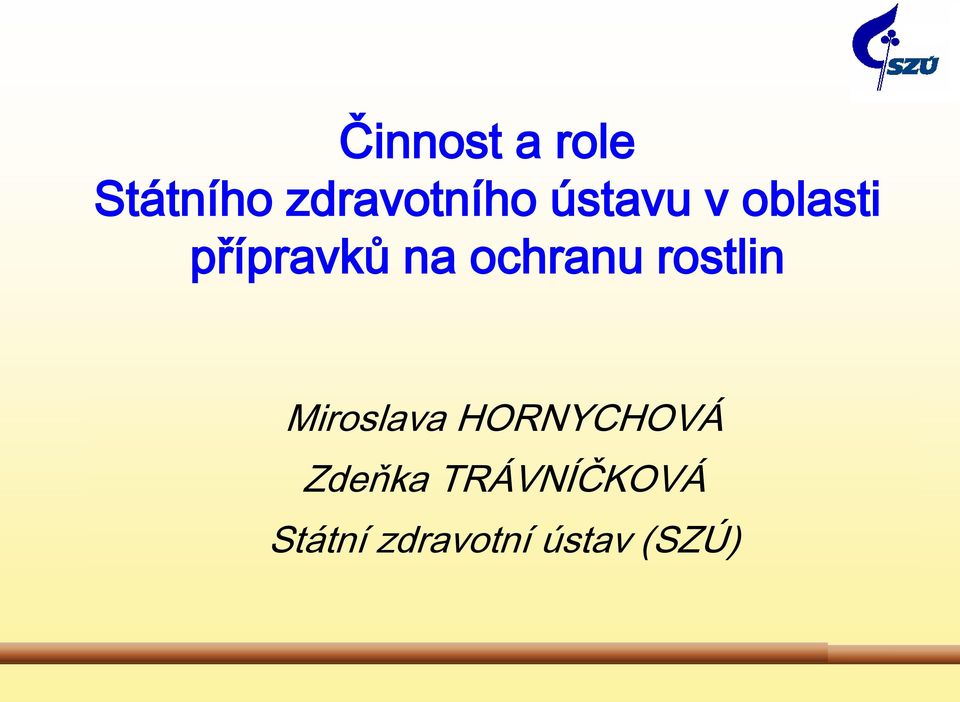 SZÚ

Činnost a role
Státního zdravotního ústavu v oblasti přípravků na ochranu rostlin

Miroslava HORNYCHOVÁ
Zdeňka TRÁVNÍČKOVÁ
Státní zdravotní ústav (SZÚ)